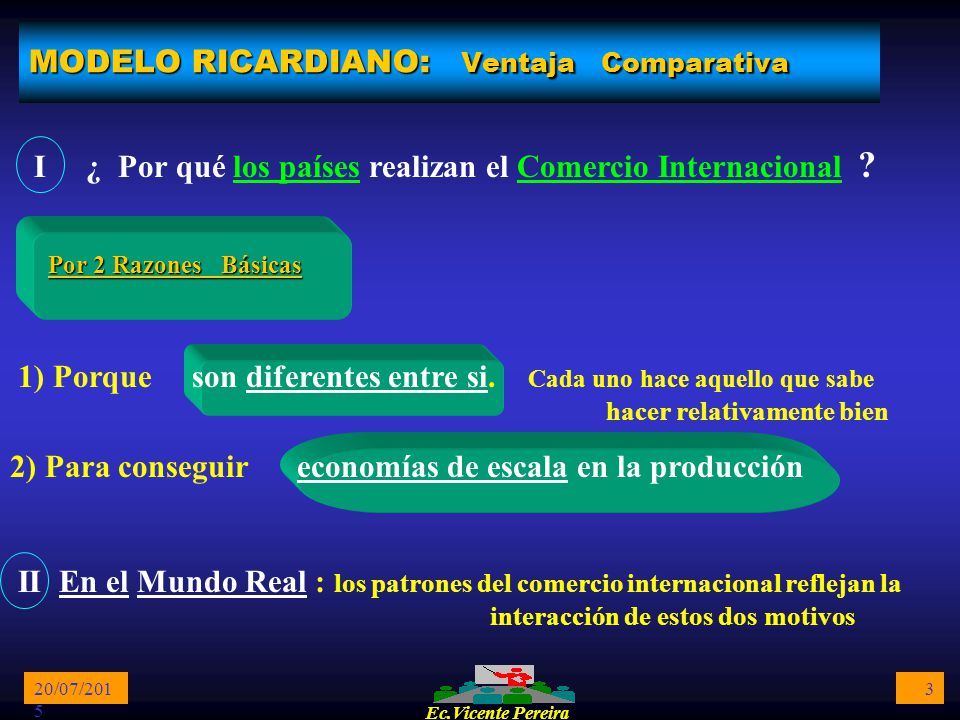 MODELO RICARDIANO: Ventaja Comparativa

I ¿ Por qué los países realizan el Comercio Internacional ?

Por 2 Razones Básicas

1) Porque son diferentes entre si. Cada uno hace aquello que sabe hacer relativamente bien

2) Para conseguir economías de escala en la producción

II En el Mundo Real : los patrones del comercio internacional reflejan la interacción de estos dos motivos

20/07/2015

Ec.Vicente Pereira

3